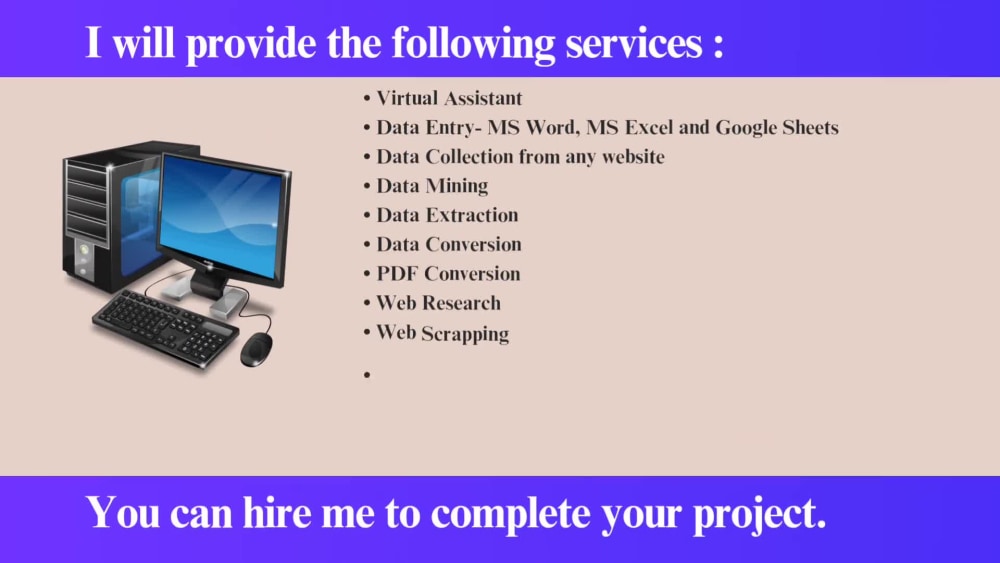 I will provide the following services :

• Virtual Assistant
• Data Entry- MS Word, MS Excel and Google Sheets
• Data Collection from any website
• Data Mining
• Data Extraction
• Data Conversion
• PDF Conversion
• Web Research
• Web Scrapping
•

You can hire me to complete your project.